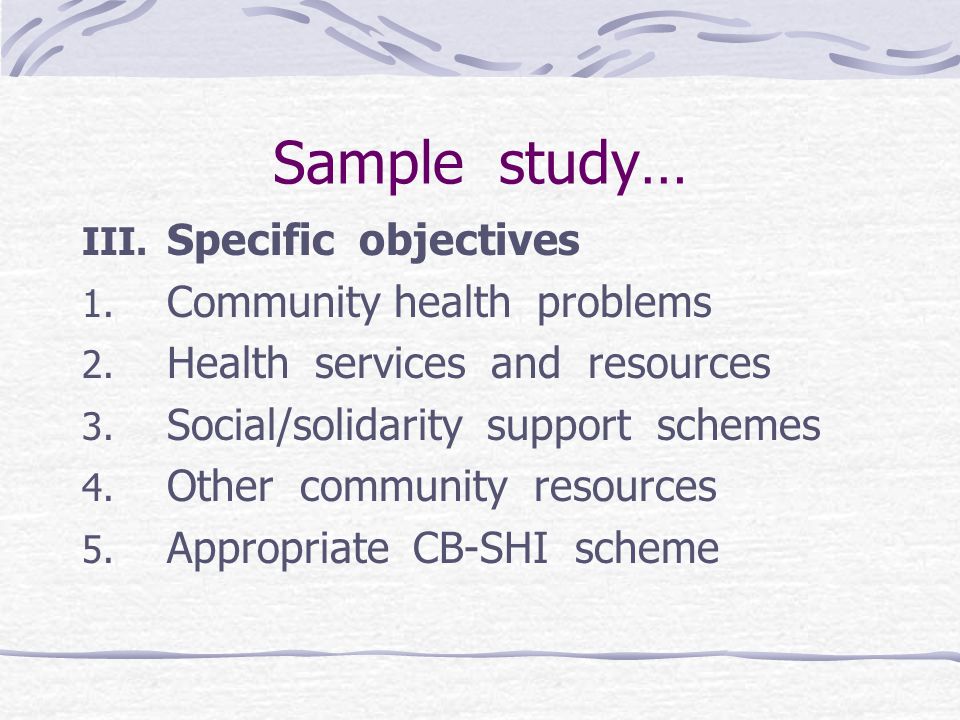 Sample study…

III. Specific objectives

1. Community health problems
2. Health services and resources
3. Social/solidarity support schemes
4. Other community resources
5. Appropriate CB-SHI scheme